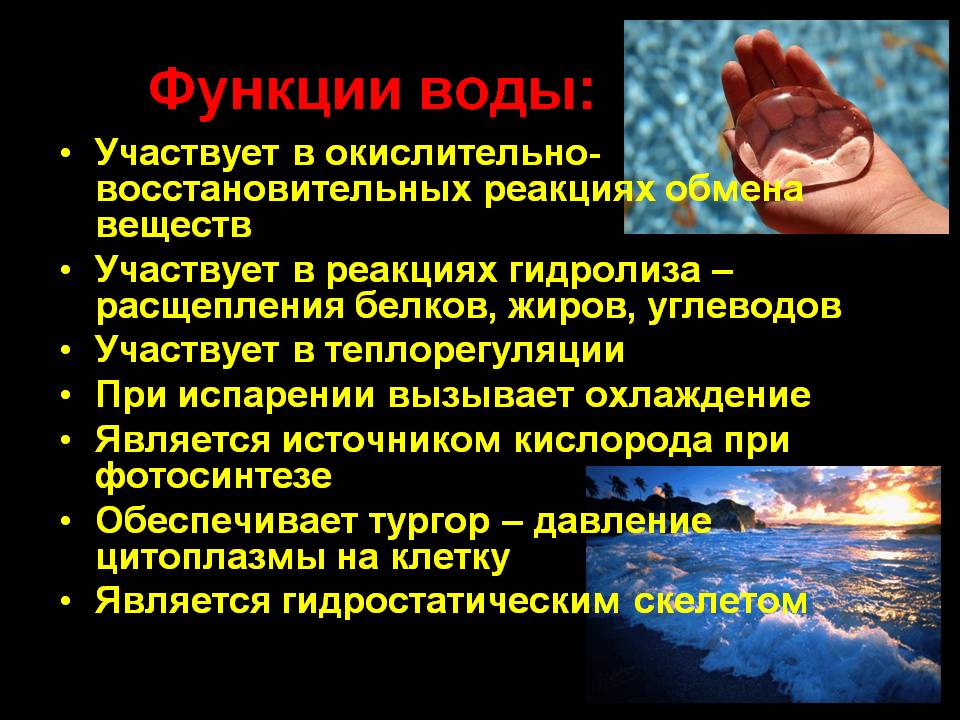 Функции воды:

• Участвует в окислительно-восстановительных реакциях обмена веществ
• Участвует в реакциях гидролиза – расщепления белков, жиров, углеводов
• Участвует в теплорегуляции
• При испарении вызывает охлаждение
• Является источником кислорода при фотосинтезе
• Обеспечивает тургор – давление цитоплазмы на клетку
• Является гидростатическим скелетом